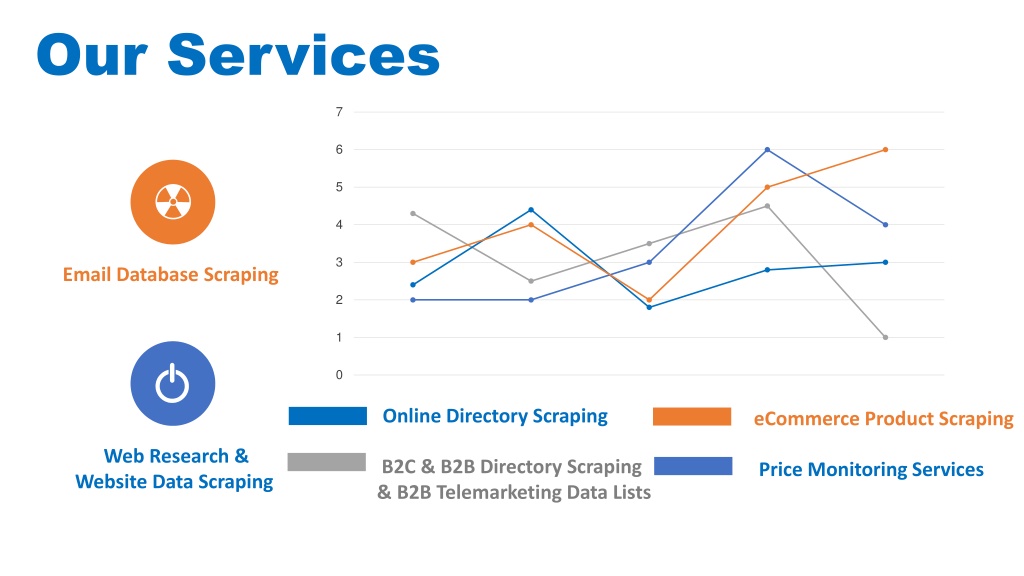 Our Services

Email Database Scraping

Web Research & Website Data Scraping

7
6
5
4
3
2
1
0

Online Directory Scraping

eCommerce Product Scraping

B2C & B2B Directory Scraping & B2B Telemarketing Data Lists

Price Monitoring Services